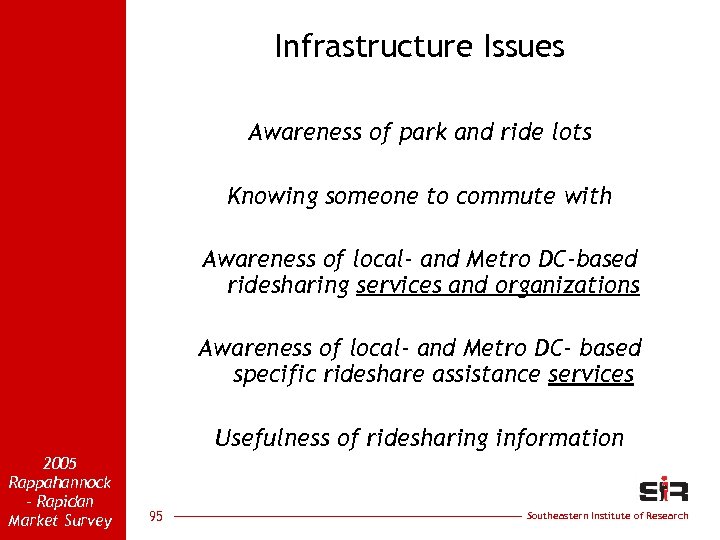 Infrastructure Issues

Awareness of park and ride lots

Knowing someone to commute with

Awareness of local- and Metro DC-based ridesharing services and organizations

Awareness of local- and Metro DC- based specific rideshare assistance services

Usefulness of ridesharing information

2005 Rappahannock - Rapidan Market Survey

95

SIR

Southeastern Institute of Research